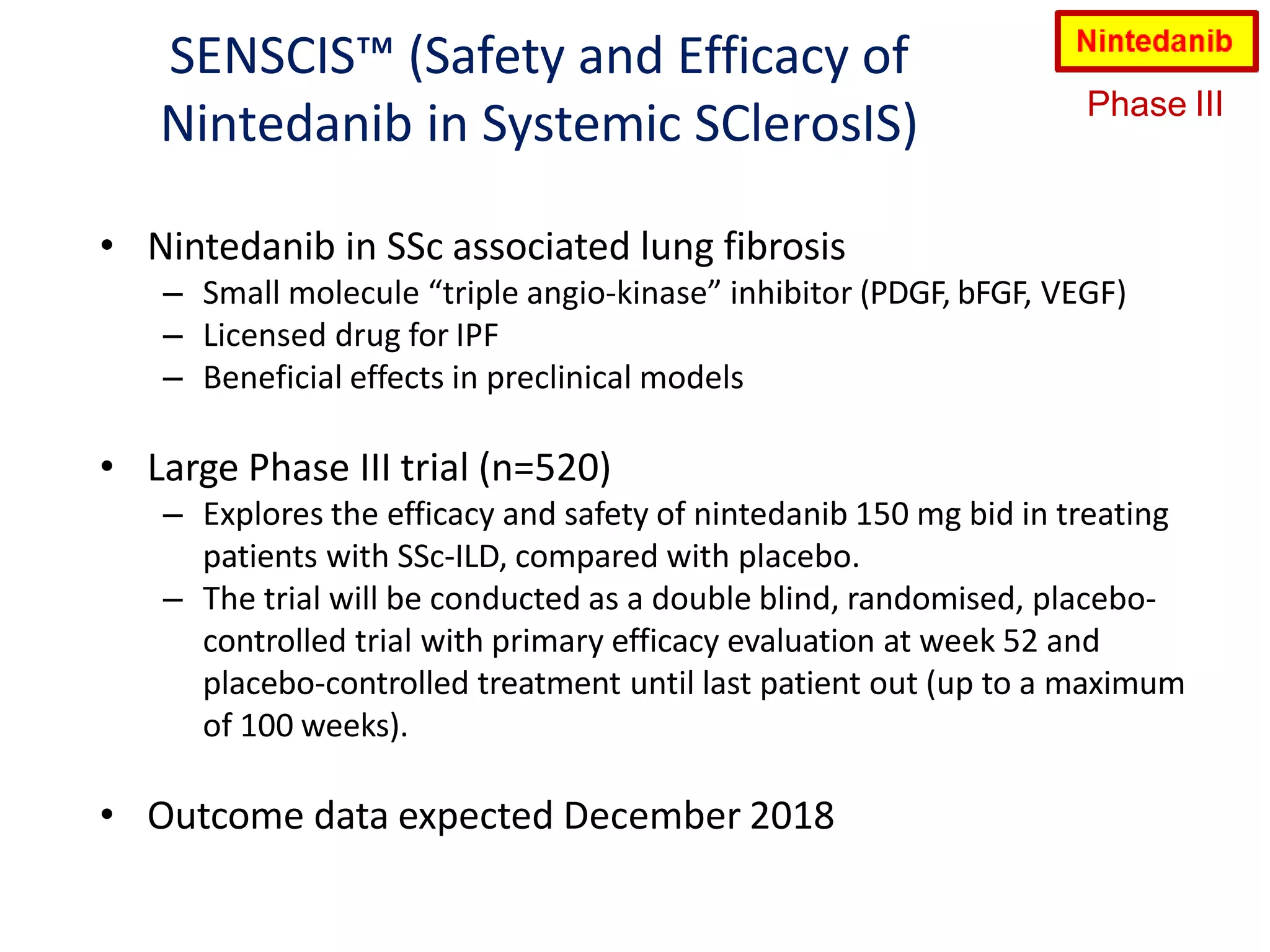 SENSCIS™ (Safety and Efficacy of Nintedanib in Systemic SClerosIS)

Nintedanib

Phase III

• Nintedanib in SSc associated lung fibrosis
– Small molecule “triple angio-kinase” inhibitor (PDGF, bFGF, VEGF)
– Licensed drug for IPF
– Beneficial effects in preclinical models

• Large Phase III trial (n=520)
– Explores the efficacy and safety of nintedanib 150 mg bid in treating patients with SSc-ILD, compared with placebo.
– The trial will be conducted as a double blind, randomised, placebo-controlled trial with primary efficacy evaluation at week 52 and placebo-controlled treatment until last patient out (up to a maximum of 100 weeks).

• Outcome data expected December 2018